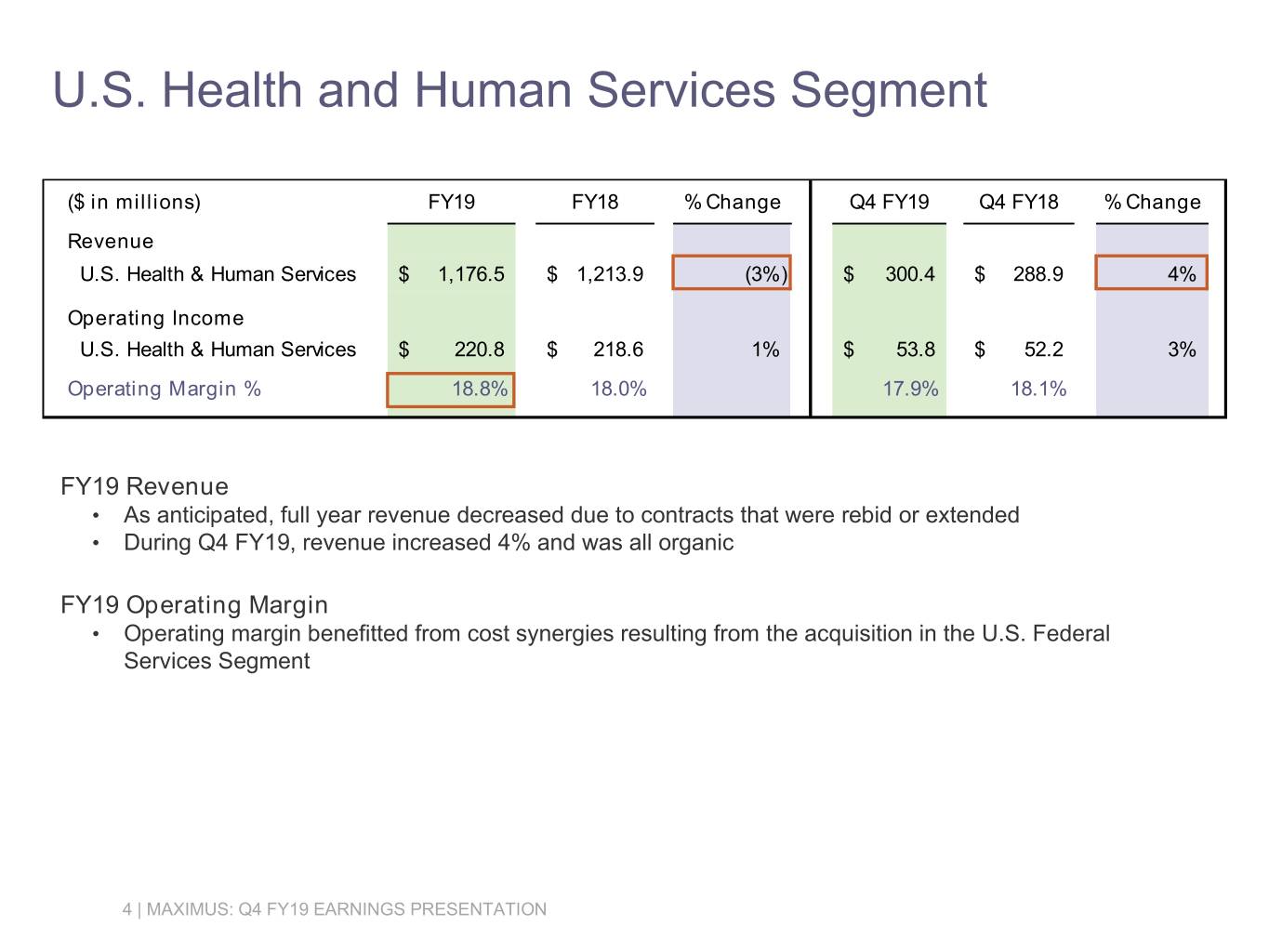 U.S. Health and Human Services Segment

| ($ in millions) | FY19 | FY18 | % Change | Q4 FY19 | Q4 FY18 | % Change |
|---|---|---|---|---|---|---|
| Revenue | | | | | | |
| U.S. Health & Human Services | $ 1,176.5 | $ 1,213.9 | (3%) | $ 300.4 | $ 288.9 | 4% |
| Operating Income | | | | | | |
| U.S. Health & Human Services | $ 220.8 | $ 218.6 | 1% | $ 53.8 | $ 52.2 | 3% |
| Operating Margin % | 18.8% | 18.0% | | 17.9% | 18.1% | |

FY19 Revenue
• As anticipated, full year revenue decreased due to contracts that were rebid or extended
• During Q4 FY19, revenue increased 4% and was all organic

FY19 Operating Margin
• Operating margin benefitted from cost synergies resulting from the acquisition in the U.S. Federal Services Segment

4 | MAXIMUS: Q4 FY19 EARNINGS PRESENTATION